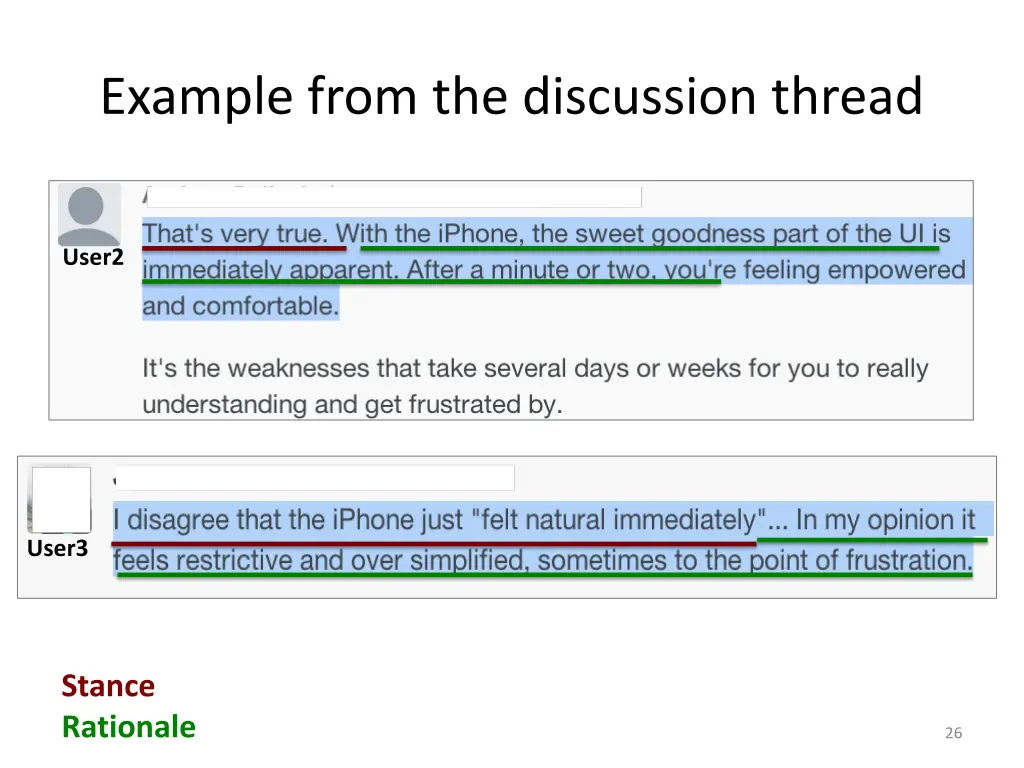 Example from the discussion thread

User2

That's very true. With the iPhone, the sweet goodness part of the UI is immediately apparent. After a minute or two, you're feeling empowered and comfortable.

It's the weaknesses that take several days or weeks for you to really understanding and get frustrated by.

User3

I disagree that the iPhone just "felt natural immediately"... In my opinion it feels restrictive and over simplified, sometimes to the point of frustration.

Stance
Rationale

26